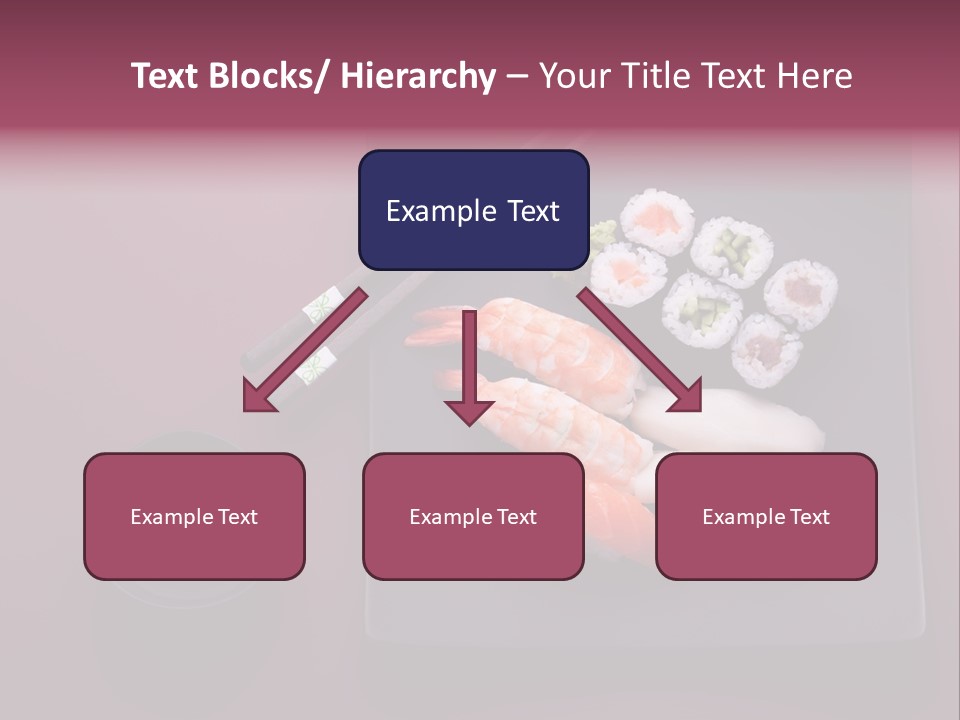 Text Blocks/ Hierarchy – Your Title Text Here

Example Text

Example Text

Example Text

Example Text